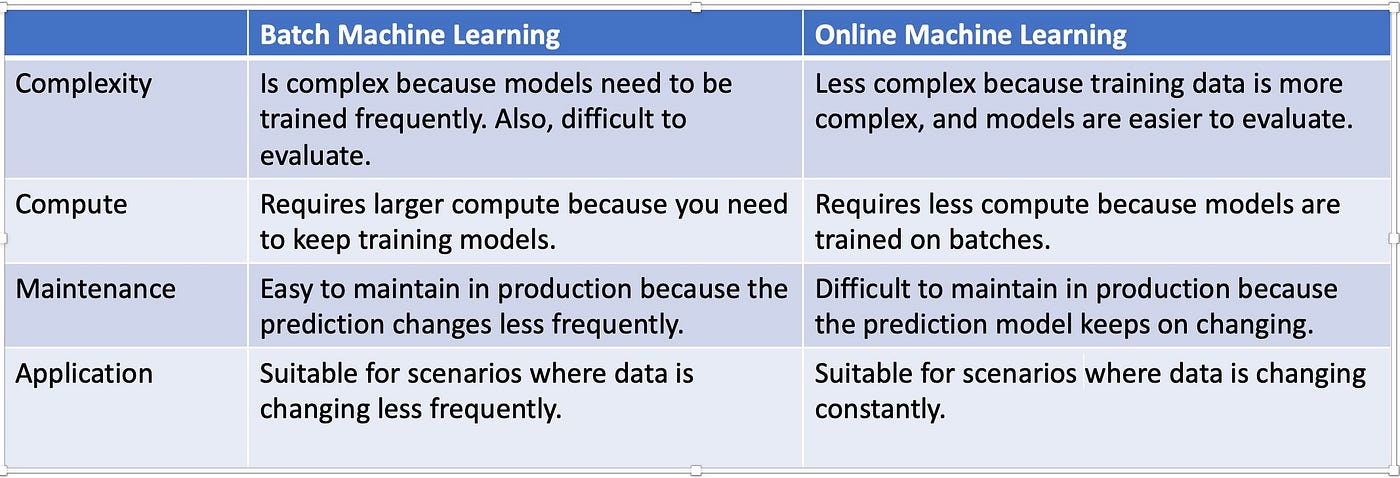 | | Batch Machine Learning | Online Machine Learning |
|---|---|---|
| Complexity | Is complex because models need to be trained frequently. Also, difficult to evaluate. | Less complex because training data is more complex, and models are easier to evaluate. |
| Compute | Requires larger compute because you need to keep training models. | Requires less compute because models are trained on batches. |
| Maintenance | Easy to maintain in production because the prediction changes less frequently. | Difficult to maintain in production because the prediction model keeps on changing. |
| Application | Suitable for scenarios where data is changing less frequently. | Suitable for scenarios where data is changing constantly. |